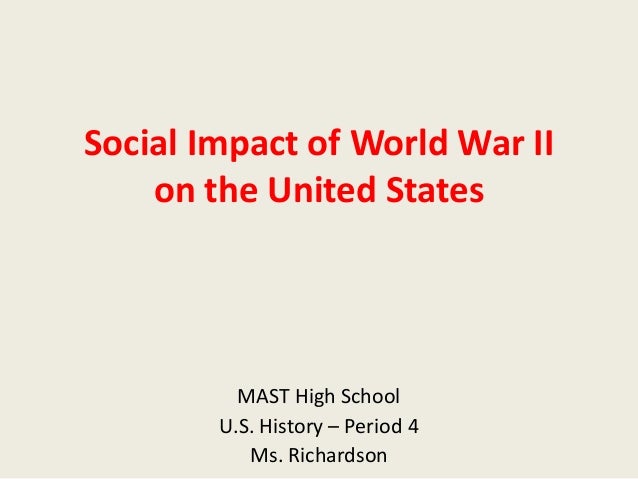 Social Impact of World War II on the United States

MAST High School
U.S. History – Period 4
Ms. Richardson